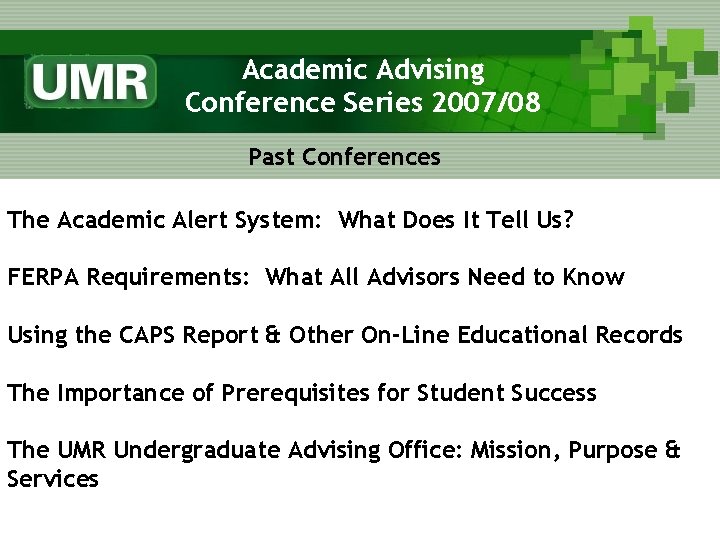 UMR

Academic Advising Conference Series 2007/08

Past Conferences

The Academic Alert System:  What Does It Tell Us?

FERPA Requirements:  What All Advisors Need to Know

Using the CAPS Report & Other On-Line Educational Records

The Importance of Prerequisites for Student Success

The UMR Undergraduate Advising Office: Mission, Purpose & Services